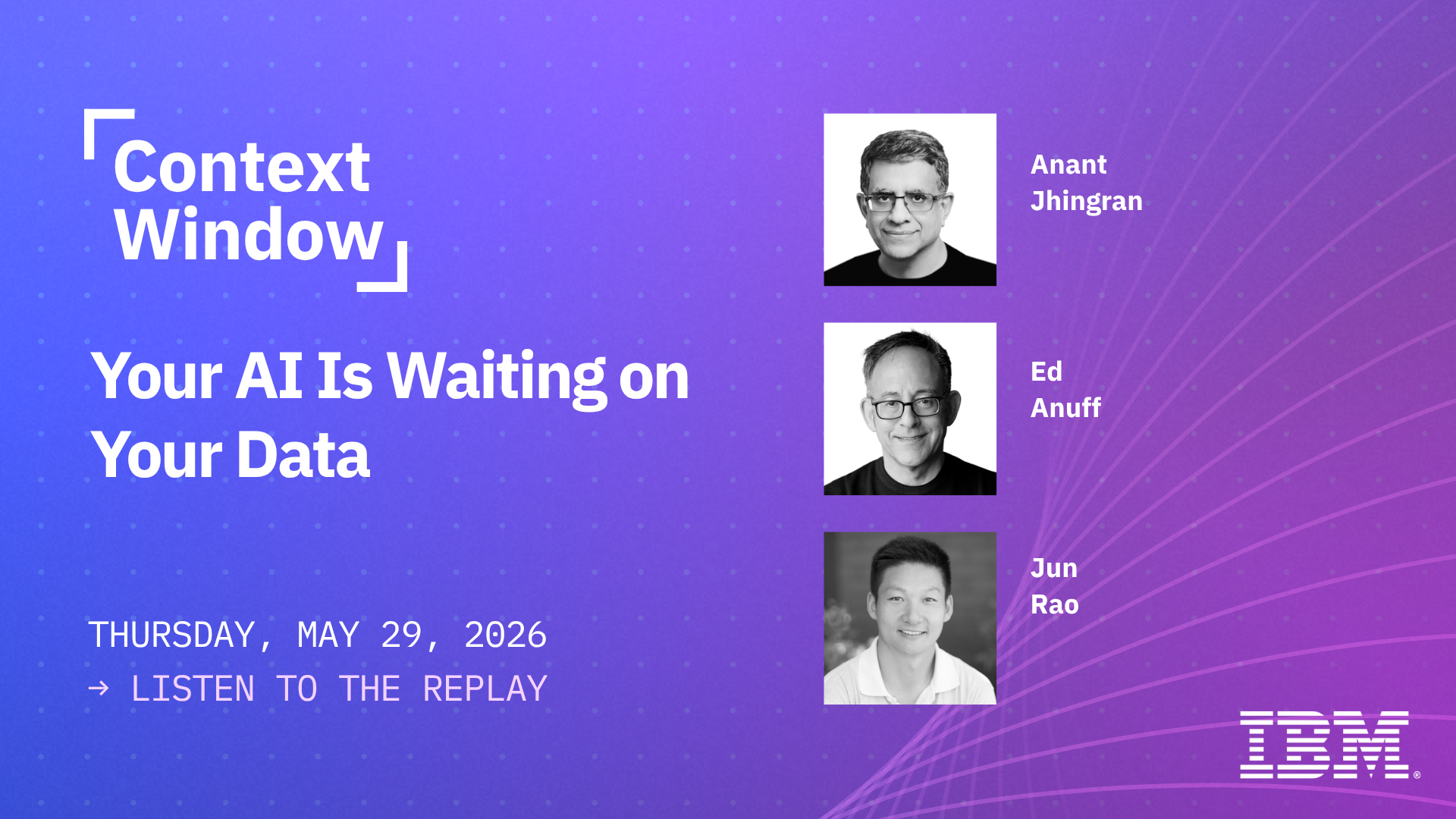 Context Window

Your AI Is Waiting on Your Data

THURSDAY, MAY 29, 2026
→ LISTEN TO THE REPLAY

Anant Jhingran

Ed Anuff

Jun Rao

IBM®